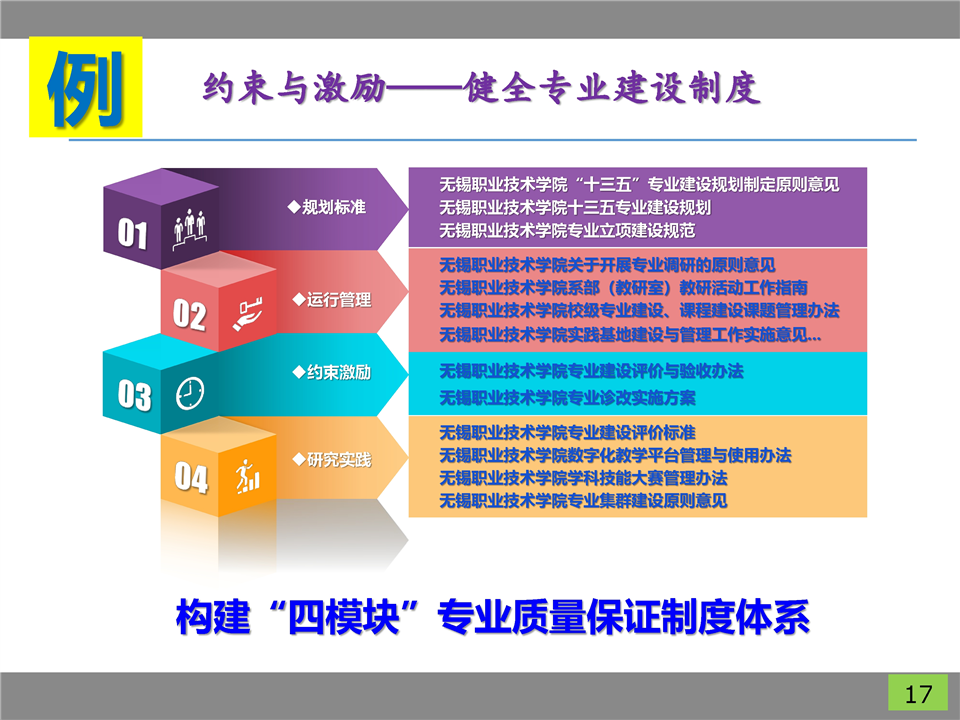 例

约束与激励——健全专业建设制度

01
◆规划标准

无锡职业技术学院“十三五”专业建设规划制定原则意见
无锡职业技术学院十三五专业建设规划
无锡职业技术学院专业立项建设规范

02
◆运行管理

无锡职业技术学院关于开展专业调研的原则意见
无锡职业技术学院系部（教研室）教研活动工作指南
无锡职业技术学院校级专业建设、课程建设课题管理办法
无锡职业技术学院实践基地建设与管理工作实施意见...

03
◆约束激励

无锡职业技术学院专业建设评价与验收办法
无锡职业技术学院专业诊改实施方案

04
◆研究实践

无锡职业技术学院专业建设评价标准
无锡职业技术学院数字化教学平台管理与使用办法
无锡职业技术学院学科技能大赛管理办法
无锡职业技术学院专业集群建设原则意见

构建“四模块”专业质量保证制度体系

17